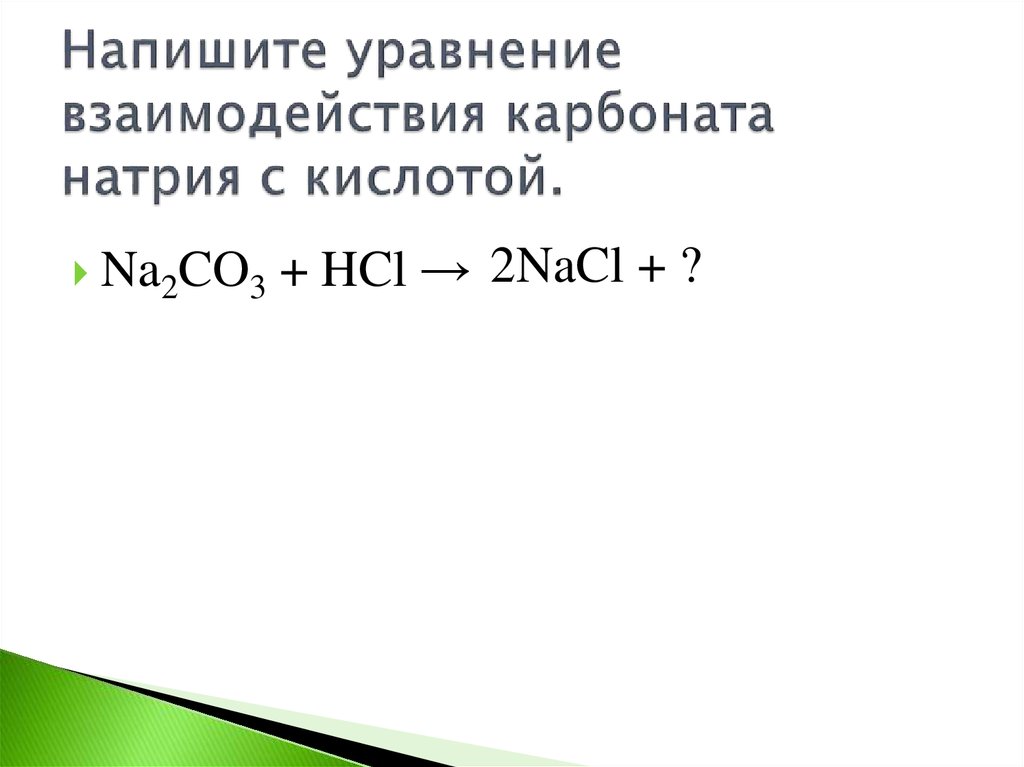 Напишите уравнение взаимодействия карбоната натрия с кислотой.

$Na_2CO_3 + HCl \rightarrow 2NaCl + ?$